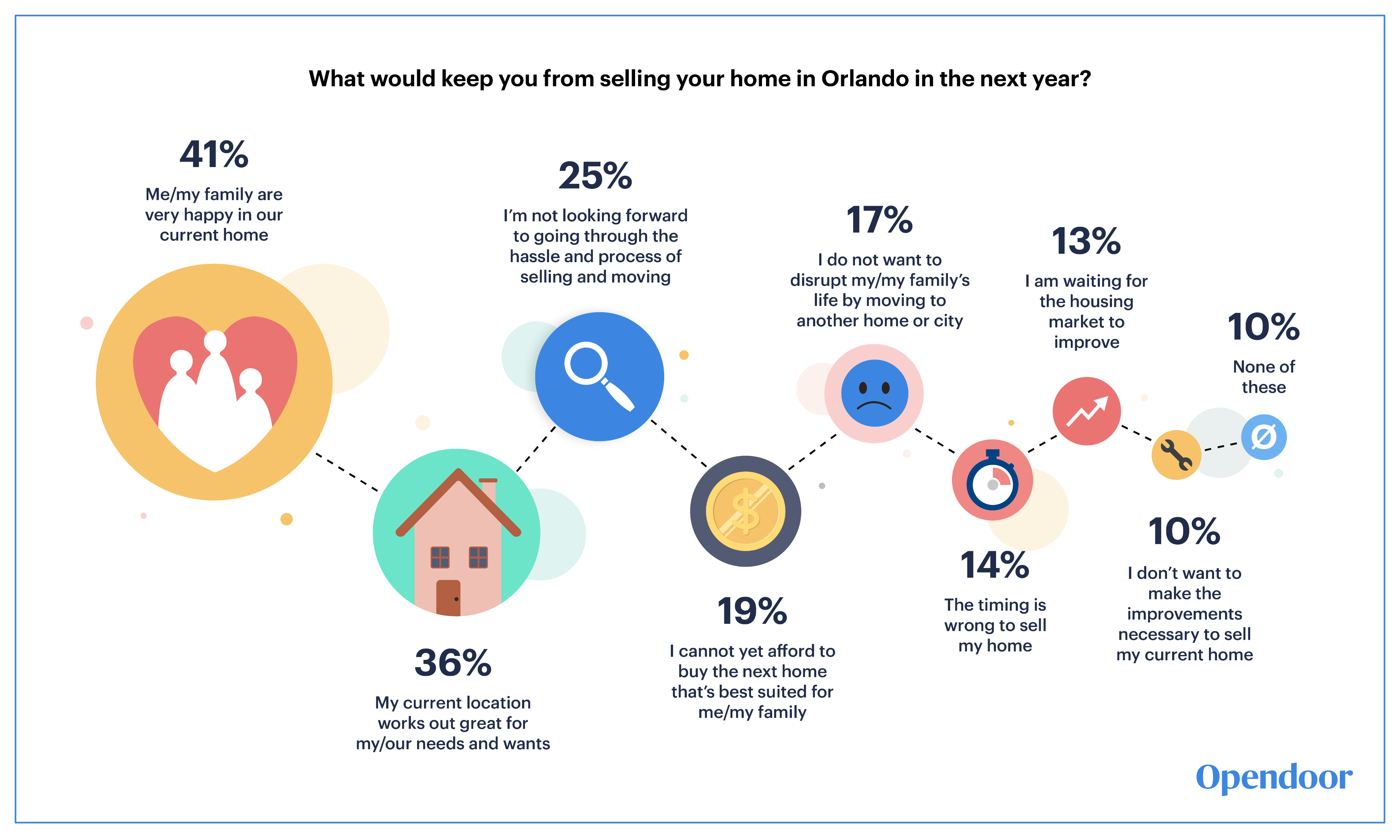 What would keep you from selling your home in Orlando in the next year?

41%
Me/my family are very happy in our current home

36%
My current location works out great for my/our needs and wants

25%
I'm not looking forward to going through the hassle and process of selling and moving

19%
I cannot yet afford to buy the next home that's best suited for me/my family

17%
I do not want to disrupt my/my family's life by moving to another home or city

14%
The timing is wrong to sell my home

13%
I am waiting for the housing market to improve

10%
I don't want to make the improvements necessary to sell my current home

10%
None of these

Opendoor